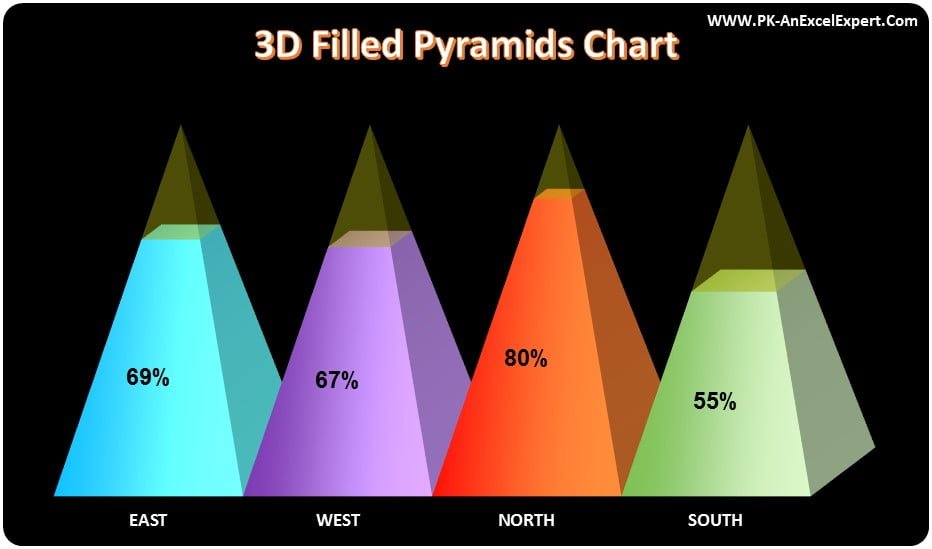 WWW.PK-AnExcelExpert.Com

3D Filled Pyramids Chart

69%

67%

80%

55%

EAST

WEST

NORTH

SOUTH